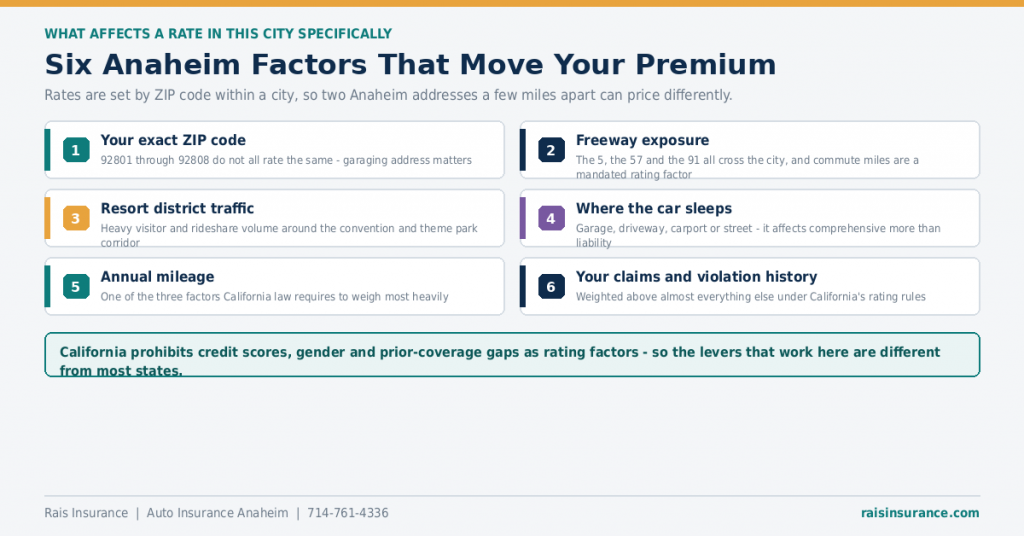 WHAT AFFECTS A RATE IN THIS CITY SPECIFICALLY

Six Anaheim Factors That Move Your Premium

Rates are set by ZIP code within a city, so two Anaheim addresses a few miles apart can price differently.

1 Your exact ZIP code
92801 through 92808 do not all rate the same - garaging address matters

2 Freeway exposure
The 5, the 57 and the 91 all cross the city, and commute miles are a mandated rating factor

3 Resort district traffic
Heavy visitor and rideshare volume around the convention and theme park corridor

4 Where the car sleeps
Garage, driveway, carport or street - it affects comprehensive more than liability

5 Annual mileage
One of the three factors California law requires to weigh most heavily

6 Your claims and violation history
Weighted above almost everything else under California's rating rules

California prohibits credit scores, gender and prior-coverage gaps as rating factors - so the levers that work here are different from most states.

Rais Insurance | Auto Insurance Anaheim | 714-761-4336

raisinsurance.com